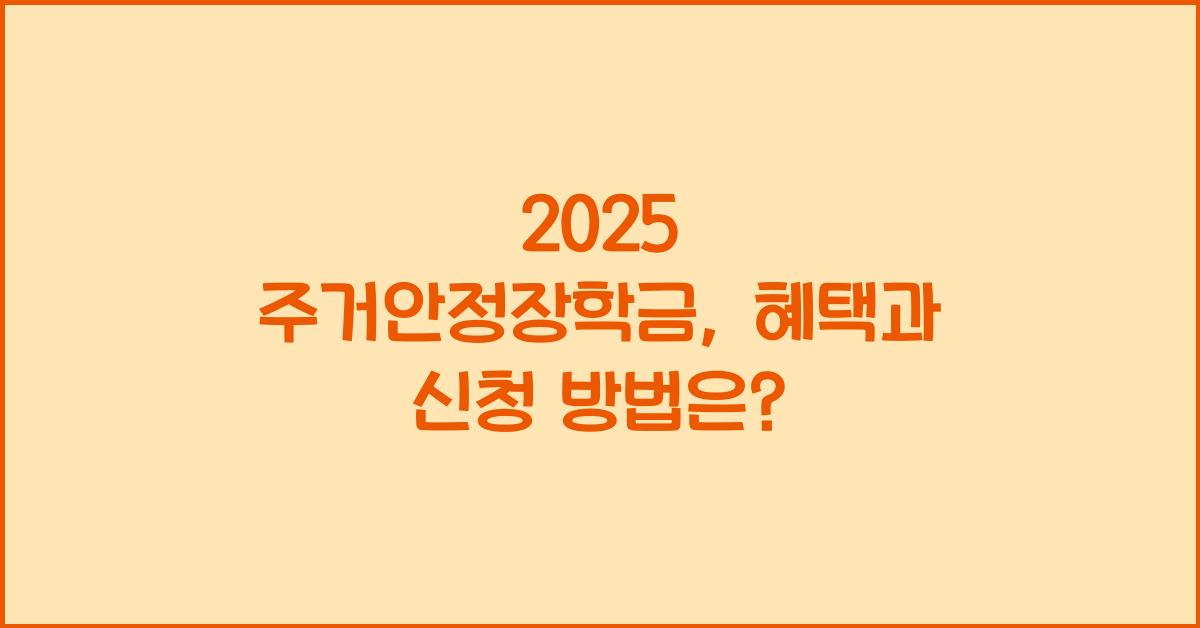 2025
주거안정장학금, 혜택과
신청 방법은?